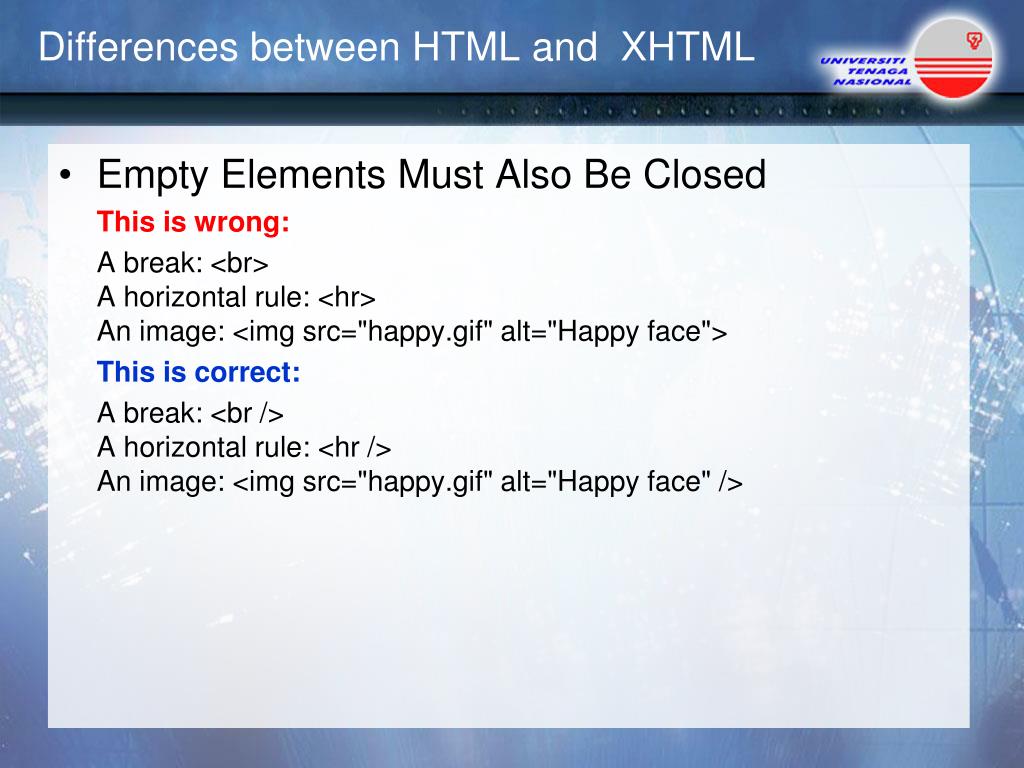 Differences between HTML and XHTML

UNIVERSITI TENAGA NASIONAL

• Empty Elements Must Also Be Closed

This is wrong:

A break: <br>
A horizontal rule: <hr>
An image: <img src="happy.gif" alt="Happy face">

This is correct:

A break: <br />
A horizontal rule: <hr />
An image: <img src="happy.gif" alt="Happy face" />